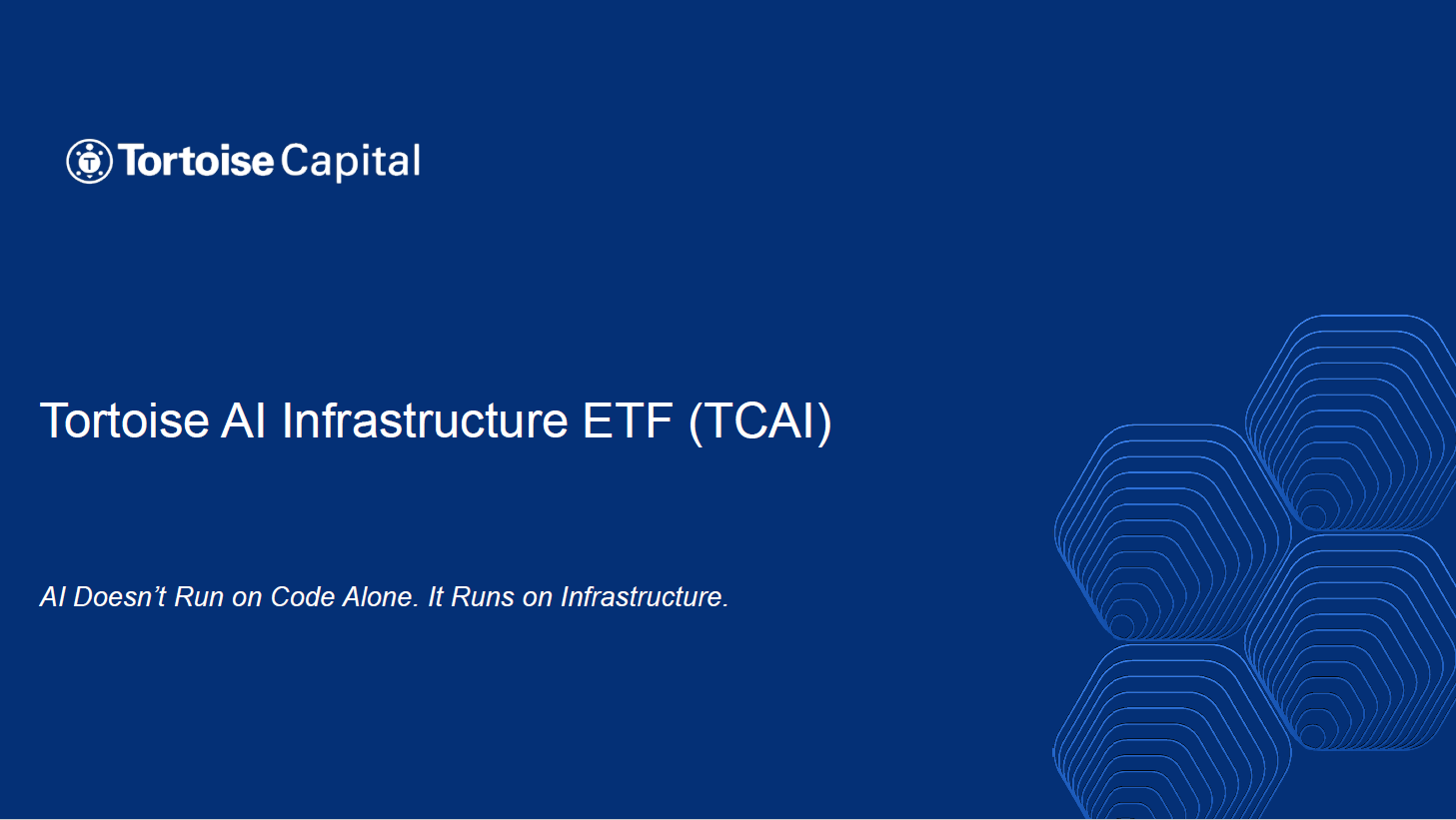 Tortoise Capital

Tortoise AI Infrastructure ETF (TCAI)

AI Doesn’t Run on Code Alone. It Runs on Infrastructure.